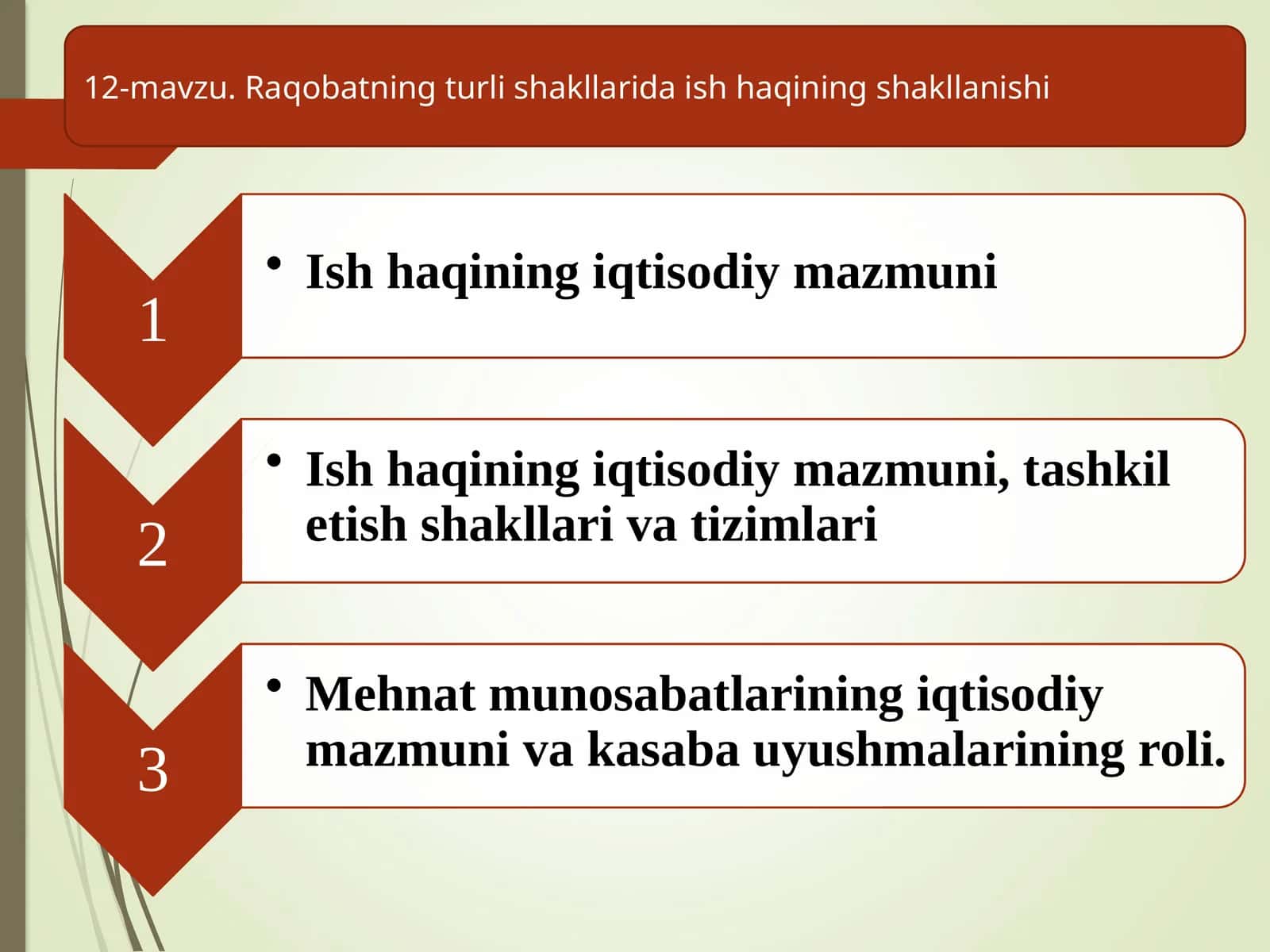 12-mavzu. Raqobatning turli shakllarida ish haqining shakllanishi

1

• Ish haqining iqtisodiy mazmuni

2

• Ish haqining iqtisodiy mazmuni, tashkil etish shakllari va tizimlari

3

• Mehnat munosabatlarining iqtisodiy mazmuni va kasaba uyushmalarining roli.